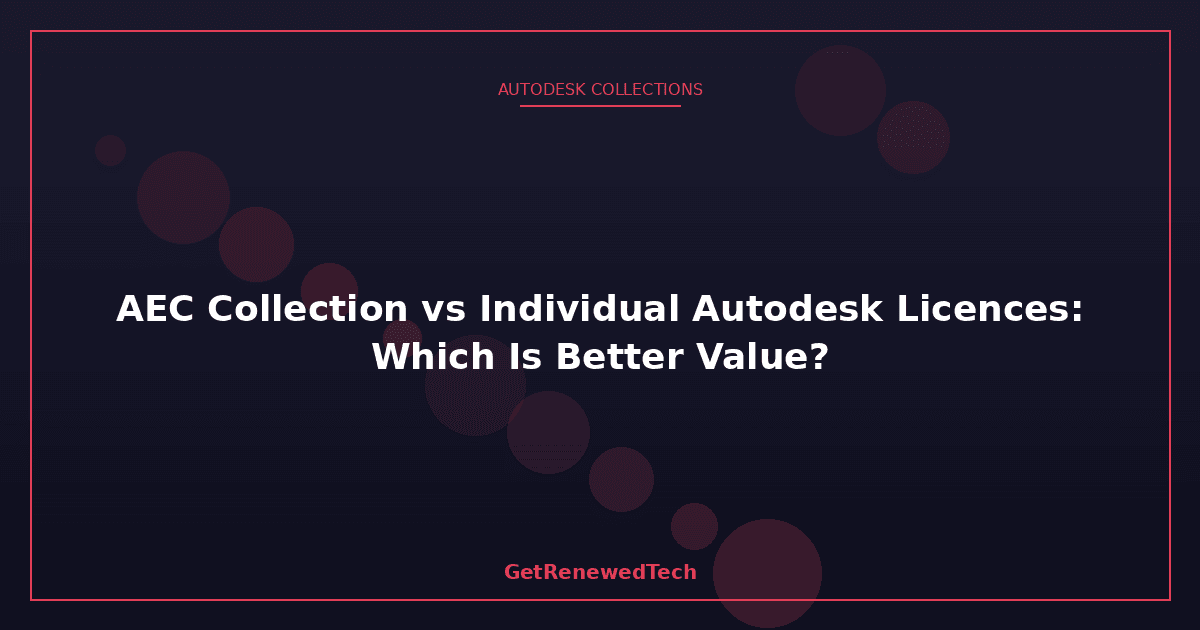 AUTODESK COLLECTIONS

AEC Collection vs Individual Autodesk Licences: Which Is Better Value?

GetRenewedTech